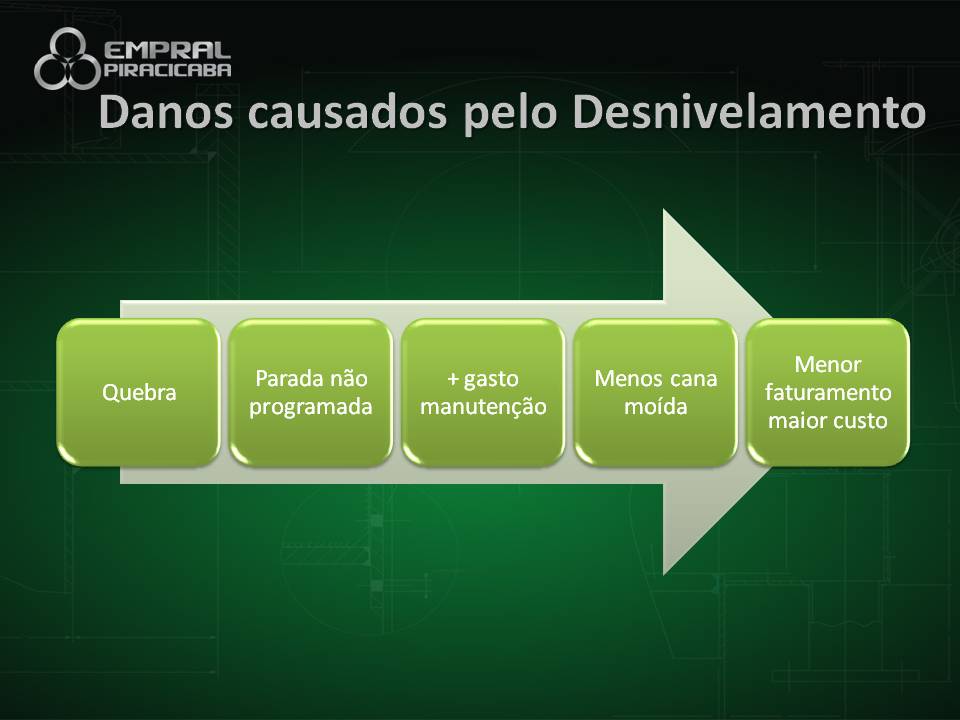 EMPRAL PIRACICABA

Danos causados pelo Desnivelamento

Quebra

Parada não programada

+ gasto manutenção

Menos cana moída

Menor faturamento maior custo